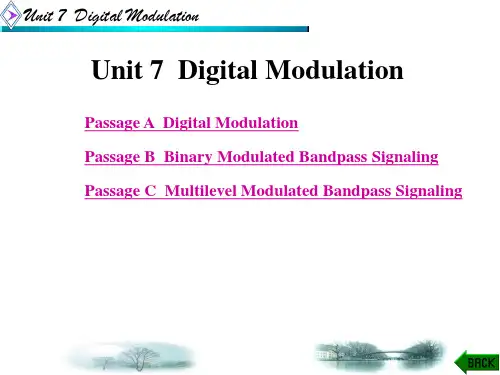 Unit 7 Digital Modulation

Unit 7 Digital Modulation

Passage A Digital Modulation

Passage B Binary Modulated Bandpass Signaling

Passage C Multilevel Modulated Bandpass Signaling

BACK